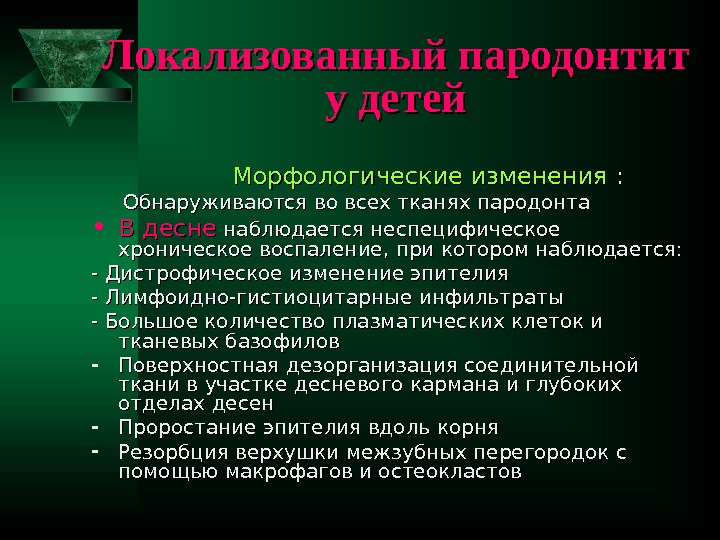 Локализованный пародонтит у детей

Морфологические изменения :

Обнаруживаются во всех тканях пародонта

• В десне наблюдается неспецифическое хроническое воспаление, при котором наблюдается:

- Дистрофическое изменение эпителия

- Лимфоидно-гистиоцитарные инфильтраты

- Большое количество плазматических клеток и тканевых базофилов

- Поверхностная дезорганизация соединительной ткани в участке десневого кармана и глубоких отделах десен

- Проростание эпителия вдоль корня

- Резорбция верхушки межзубных перегородок с помощью макрофагов и остеокластов